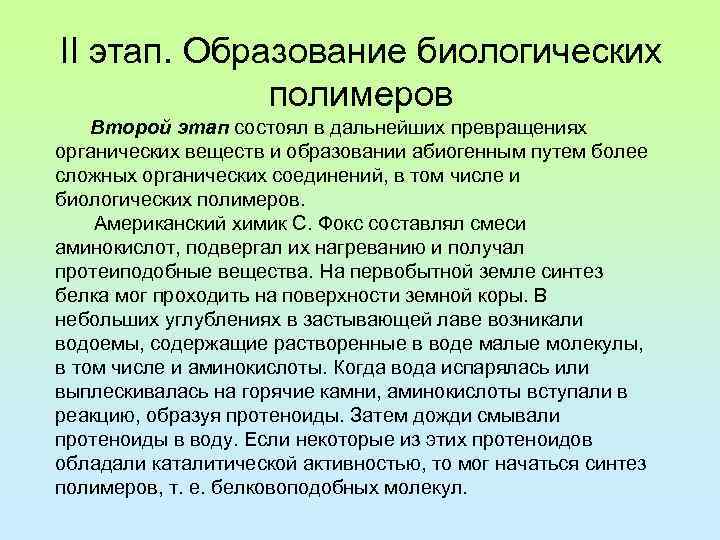 II этап. Образование биологических полимеров

Второй этап состоял в дальнейших превращениях органических веществ и образовании абиогенным путем более сложных органических соединений, в том числе и биологических полимеров.

Американский химик С. Фокс составлял смеси аминокислот, подвергал их нагреванию и получал протеиподобные вещества. На первобытной земле синтез белка мог проходить на поверхности земной коры. В небольших углублениях в застывающей лаве возникали водоемы, содержащие растворенные в воде малые молекулы, в том числе и аминокислоты. Когда вода испарялась или выплескивалась на горячие камни, аминокислоты вступали в реакцию, образуя протеноиды. Затем дожди смывали протеноиды в воду. Если некоторые из этих протеноидов обладали каталитической активностью, то мог начаться синтез полимеров, т. е. белковоподобных молекул.